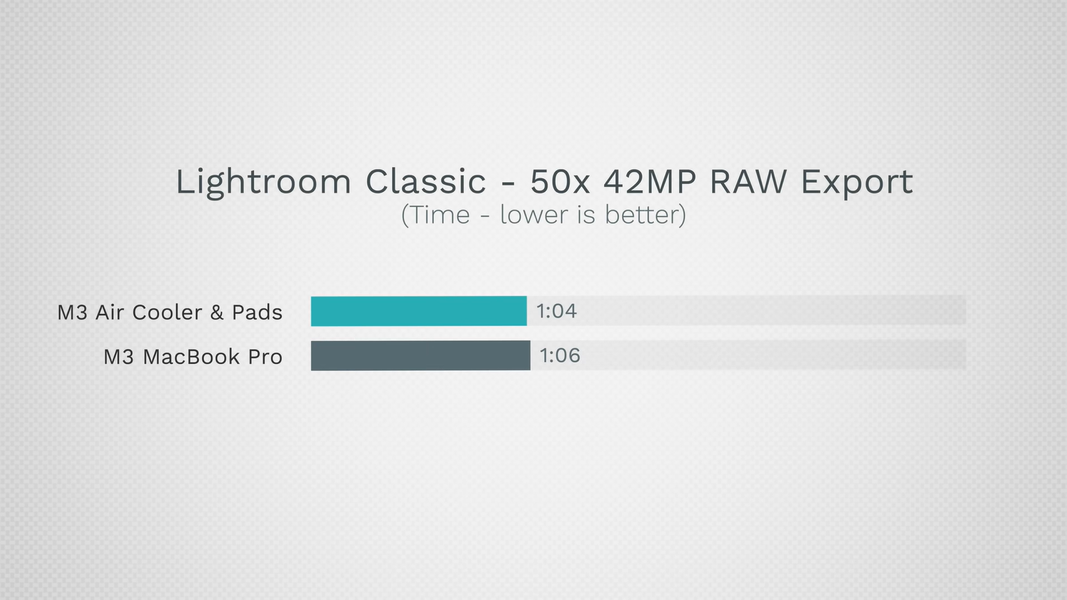 Lightroom Classic - 50x 42MP RAW Export
(Time - lower is better)

M3 Air Cooler & Pads 1:04
M3 MacBook Pro 1:06